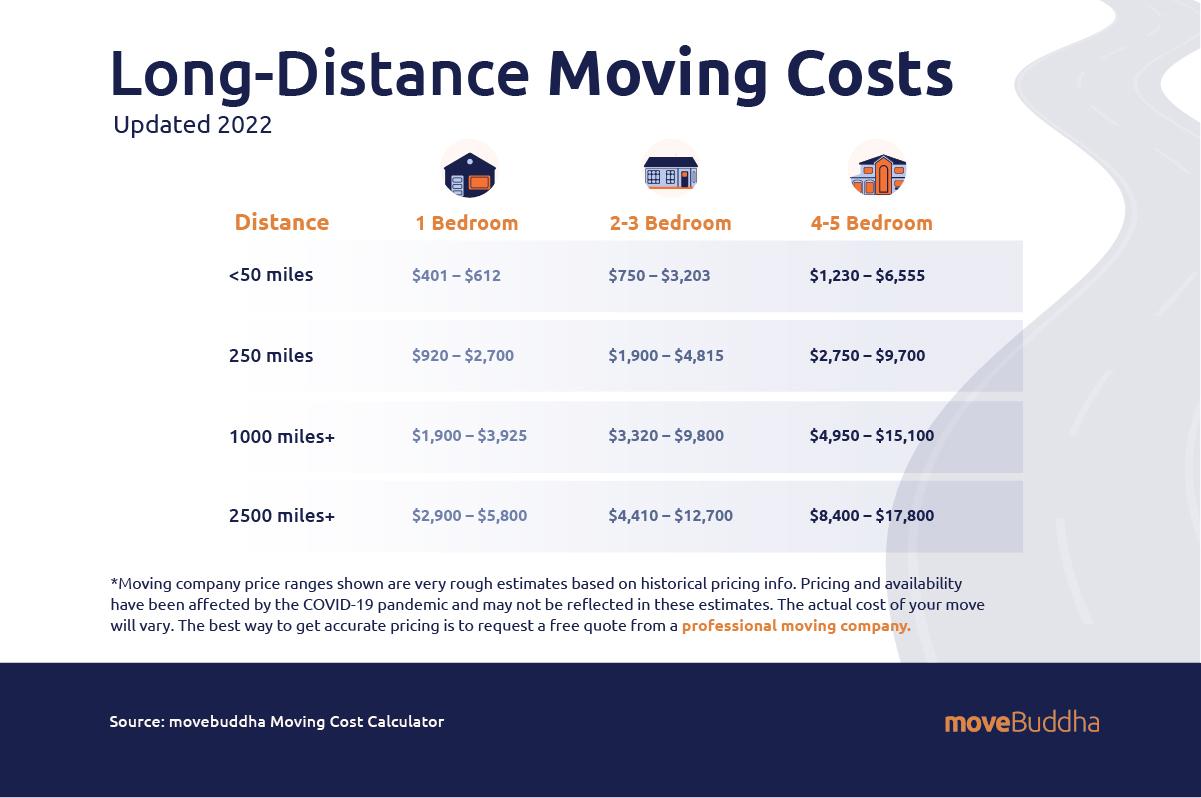 Long-Distance Moving Costs
Updated 2022

| Distance | 1 Bedroom | 2-3 Bedroom | 4-5 Bedroom |
|---|---|---|---|
| <50 miles | \$401 – \$612 | \$750 – \$3,203 | \$1,230 – \$6,555 |
| 250 miles | \$920 – \$2,700 | \$1,900 – \$4,815 | \$2,750 – \$9,700 |
| 1000 miles+ | \$1,900 – \$3,925 | \$3,320 – \$9,800 | \$4,950 – \$15,100 |
| 2500 miles+ | \$2,900 – \$5,800 | \$4,410 – \$12,700 | \$8,400 – \$17,800 |

*Moving company price ranges shown are very rough estimates based on historical pricing info. Pricing and availability have been affected by the COVID-19 pandemic and may not be reflected in these estimates. The actual cost of your move will vary. The best way to get accurate pricing is to request a free quote from a professional moving company.

Source: movebuddha Moving Cost Calculator

moveBuddha